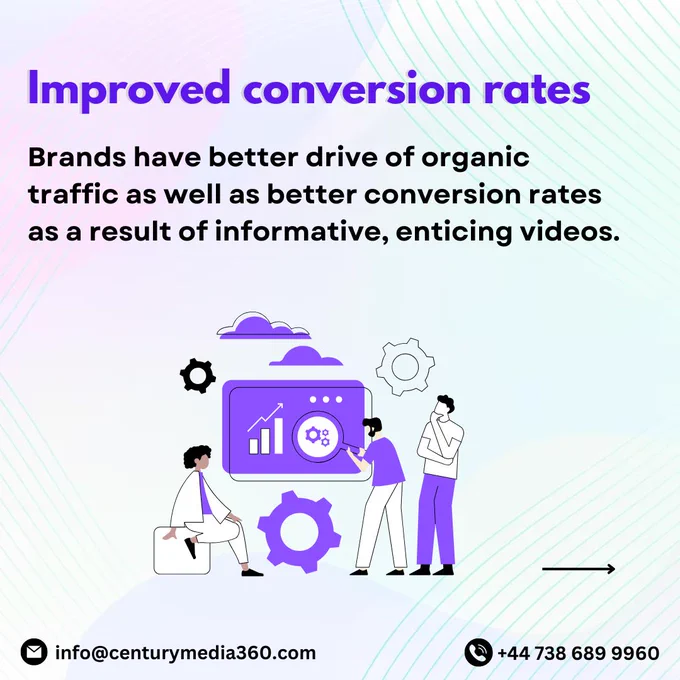 Improved conversion rates

Brands have better drive of organic traffic as well as better conversion rates as a result of informative, enticing videos.

info@centurymedia360.com

+44 738 689 9960